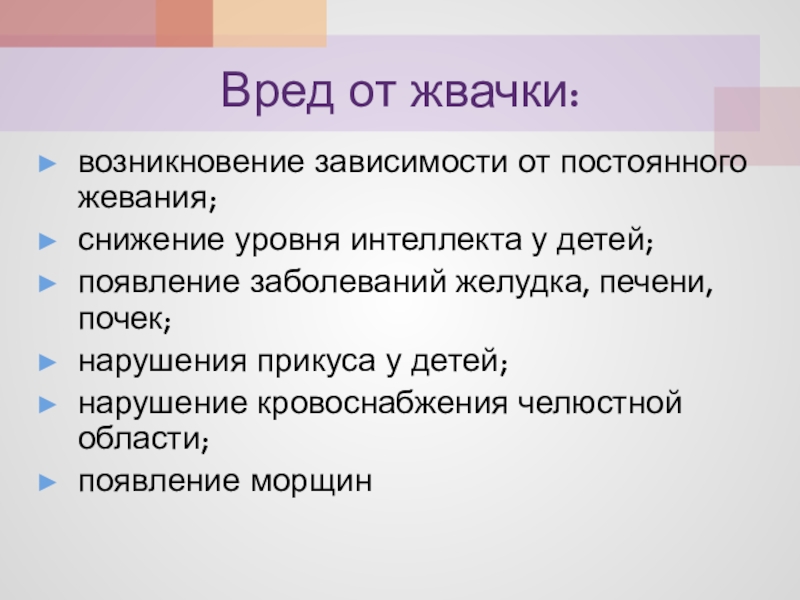 Вред от жвачки:

► возникновение зависимости от постоянного жевания;
► снижение уровня интеллекта у детей;
► появление заболеваний желудка, печени, почек;
► нарушения прикуса у детей;
► нарушение кровоснабжения челюстной области;
► появление морщин